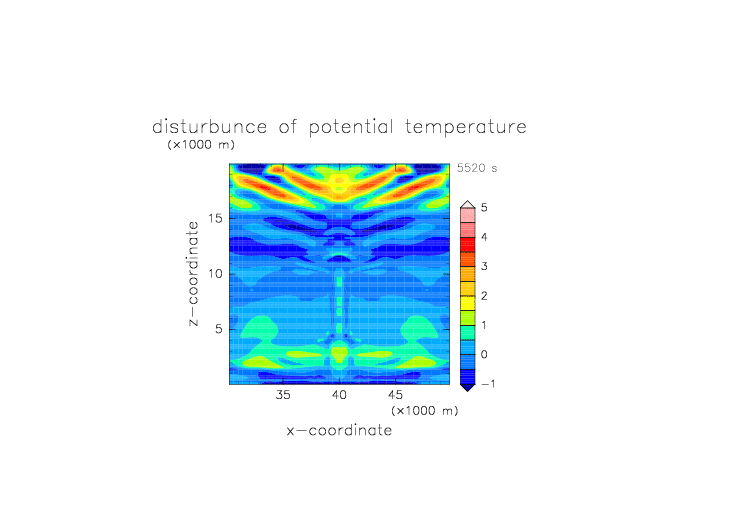 disturbunce of potential temperature
(×1000 m)

5520 s

z−coordinate

15
10
5

35
40
45
(×1000 m)

x−coordinate

5
4
3
2
1
0
−1